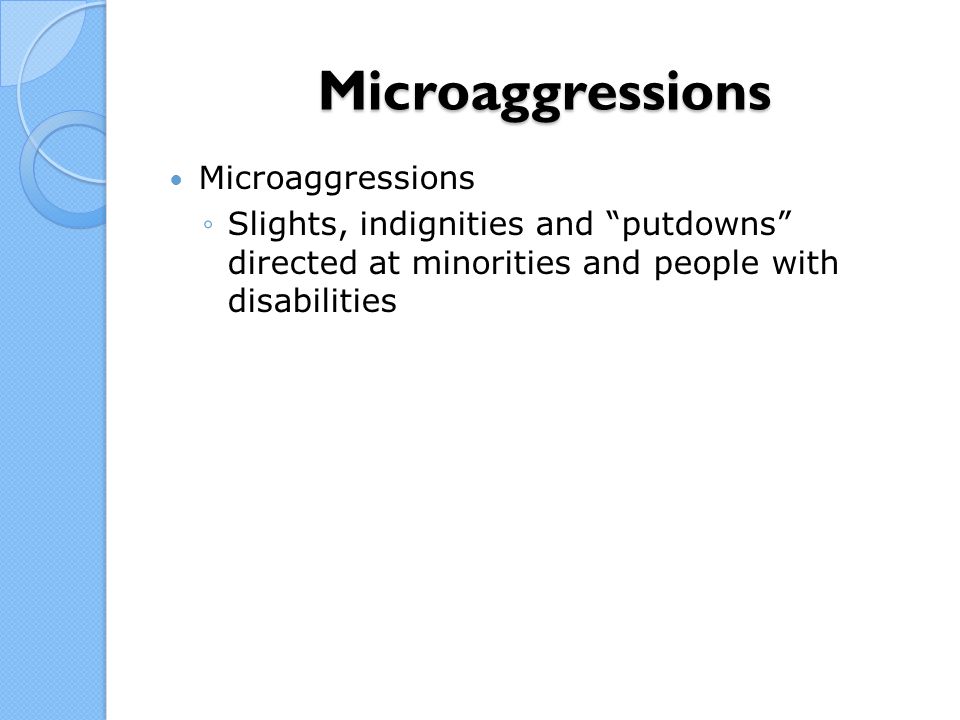 Microaggressions

• Microaggressions
◦ Slights, indignities and “putdowns” directed at minorities and people with disabilities